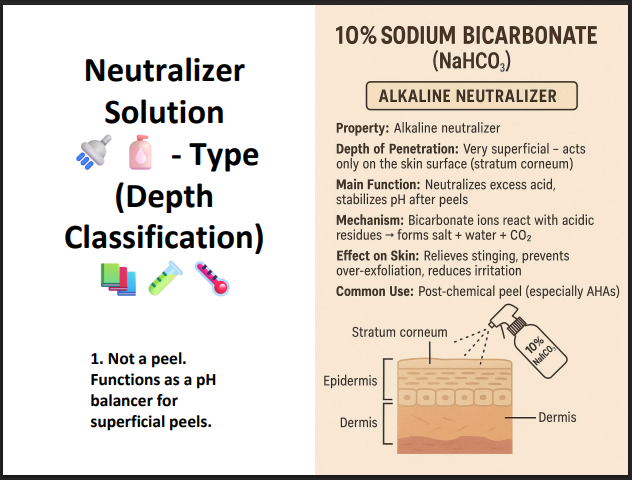 Neutralizer Solution
🚿 🧴 - Type (Depth Classification)
📚 🧪 🌡️

1. Not a peel. Functions as a pH balancer for superficial peels.

10% SODIUM BICARBONATE
($NaHCO_3$)

ALKALINE NEUTRALIZER

Property: Alkaline neutralizer

Depth of Penetration: Very superficial – acts only on the skin surface (stratum corneum)

Main Function: Neutralizes excess acid, stabilizes pH after peels

Mechanism: Bicarbonate ions react with acidic residues → forms salt + water + $CO_2$

Effect on Skin: Relieves stinging, prevents over-exfoliation, reduces irritation

Common Use: Post-chemical peel (especially AHAs)

Stratum corneum
10% $NaHCO_3$
Epidermis
Dermis
Dermis